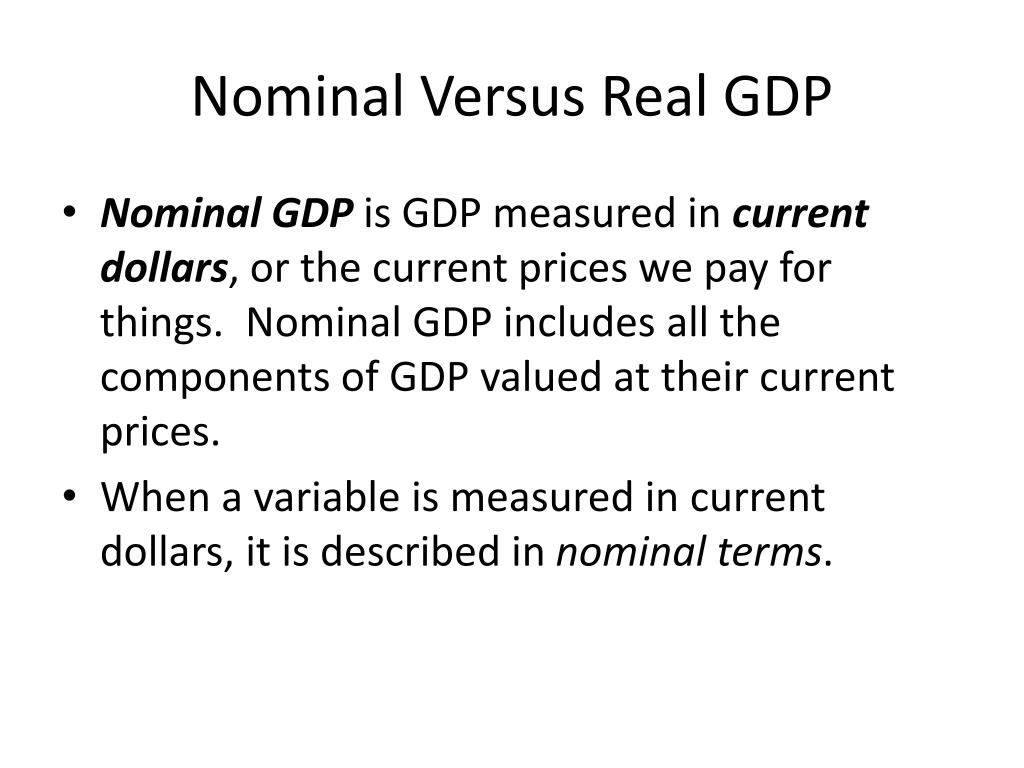 Nominal Versus Real GDP

• Nominal GDP is GDP measured in current dollars, or the current prices we pay for things. Nominal GDP includes all the components of GDP valued at their current prices.

• When a variable is measured in current dollars, it is described in nominal terms.